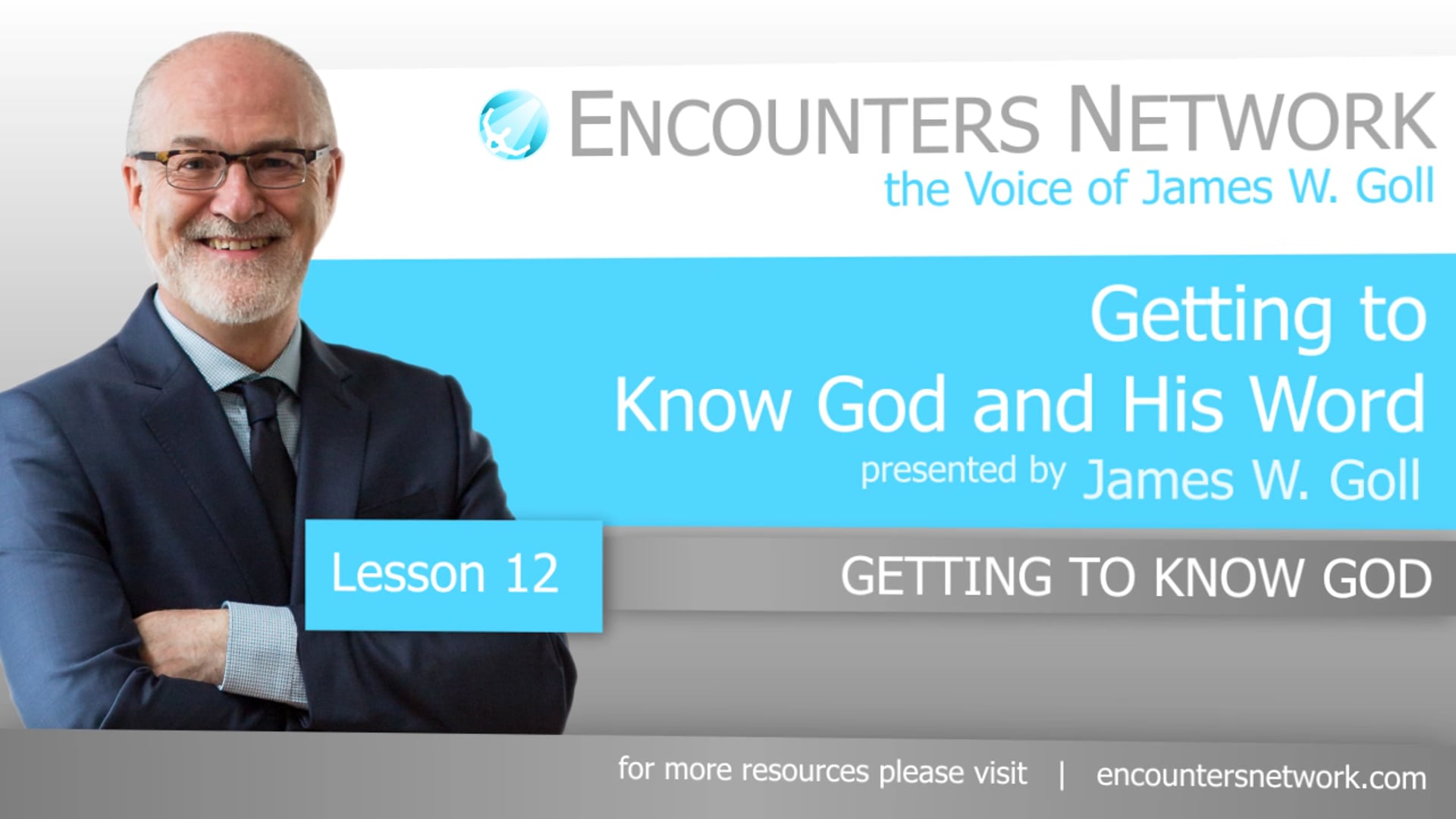 ENCOUNTERS NETWORK
the Voice of James W. Goll

Getting to Know God and His Word
presented by James W. Goll

Lesson 12

GETTING TO KNOW GOD

for more resources please visit | encountersnetwork.com